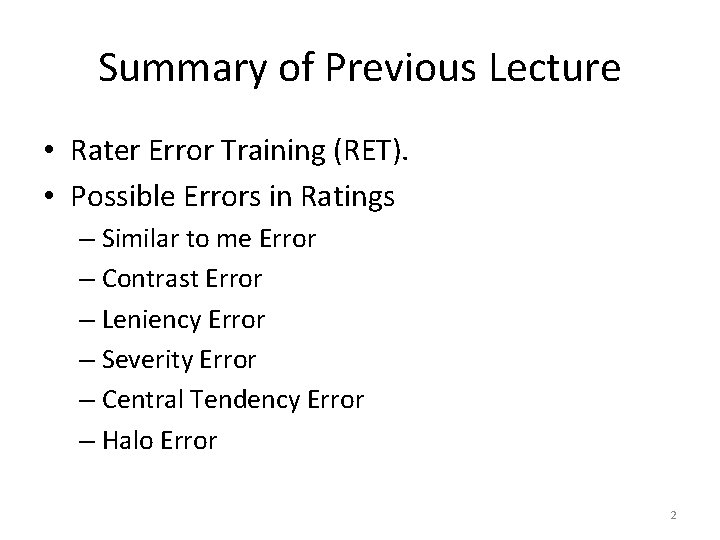 Summary of Previous Lecture

• Rater Error Training (RET).
• Possible Errors in Ratings
– Similar to me Error
– Contrast Error
– Leniency Error
– Severity Error
– Central Tendency Error
– Halo Error

2